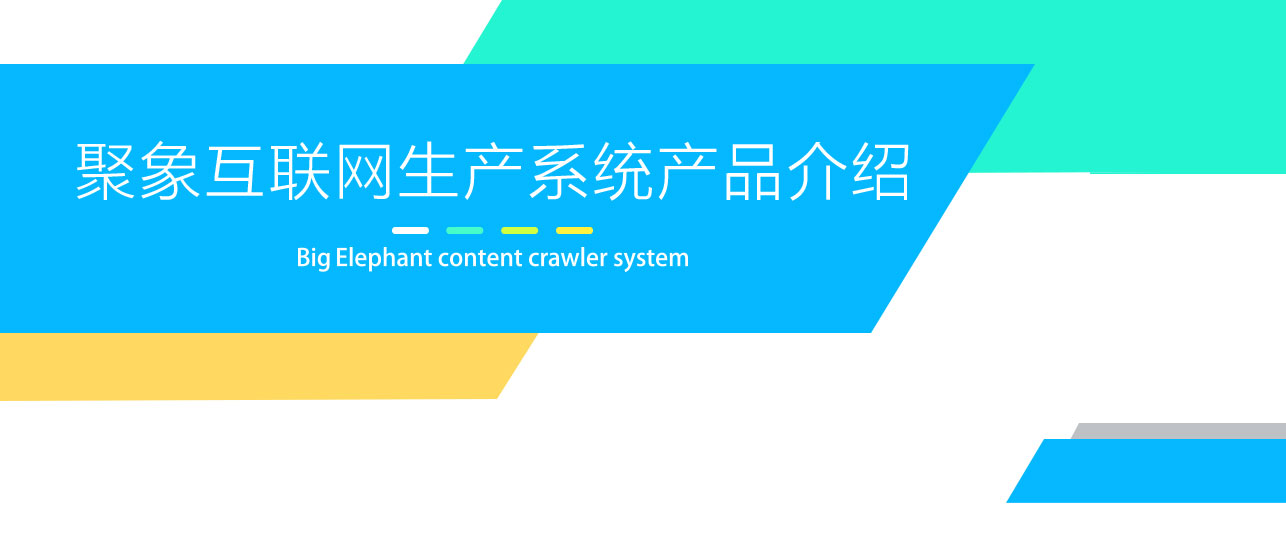 聚象互联网生产系统产品介绍

Big Elephant content crawler system